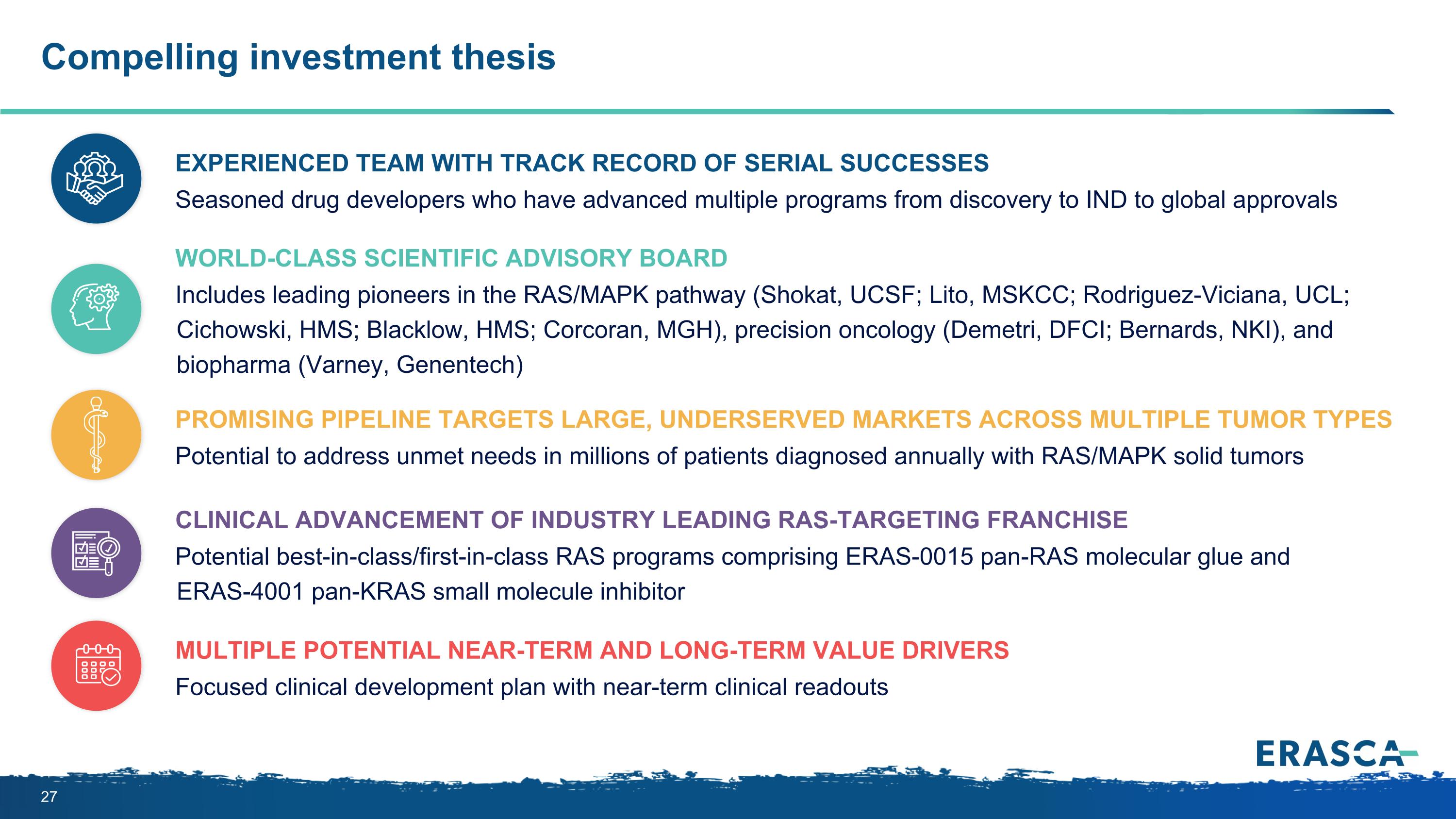 Compelling investment thesis

EXPERIENCED TEAM WITH TRACK RECORD OF SERIAL SUCCESSES
Seasoned drug developers who have advanced multiple programs from discovery to IND to global approvals

WORLD-CLASS SCIENTIFIC ADVISORY BOARD
Includes leading pioneers in the RAS/MAPK pathway (Shokat, UCSF; Lito, MSKCC; Rodriguez-Viciana, UCL; Cichowski, HMS; Blacklow, HMS; Corcoran, MGH), precision oncology (Demetri, DFCI; Bernards, NKI), and biopharma (Varney, Genentech)

PROMISING PIPELINE TARGETS LARGE, UNDERSERVED MARKETS ACROSS MULTIPLE TUMOR TYPES
Potential to address unmet needs in millions of patients diagnosed annually with RAS/MAPK solid tumors

CLINICAL ADVANCEMENT OF INDUSTRY LEADING RAS-TARGETING FRANCHISE
Potential best-in-class/first-in-class RAS programs comprising ERAS-0015 pan-RAS molecular glue and ERAS-4001 pan-KRAS small molecule inhibitor

MULTIPLE POTENTIAL NEAR-TERM AND LONG-TERM VALUE DRIVERS
Focused clinical development plan with near-term clinical readouts

ERASCA

27